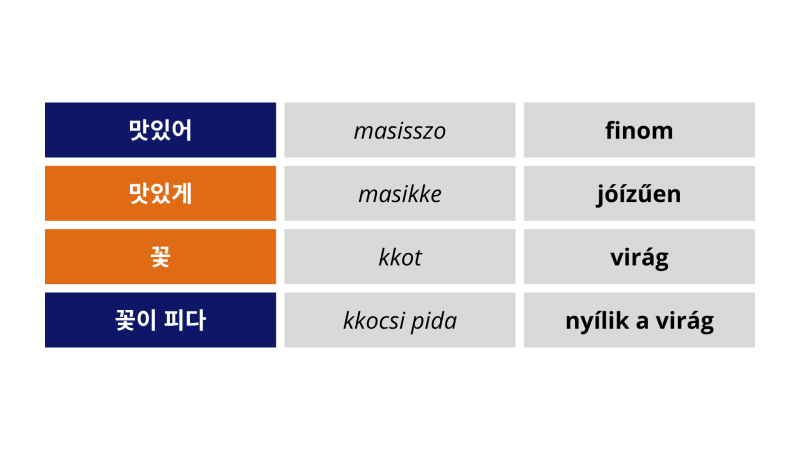 | 맛있어 | masisszo | finom |
|---|---|---|
| 맛있게 | masikke | jóízűen |
| 꽃 | kkot | virág |
| 꽃이 피다 | kkocsi pida | nyílik a virág |